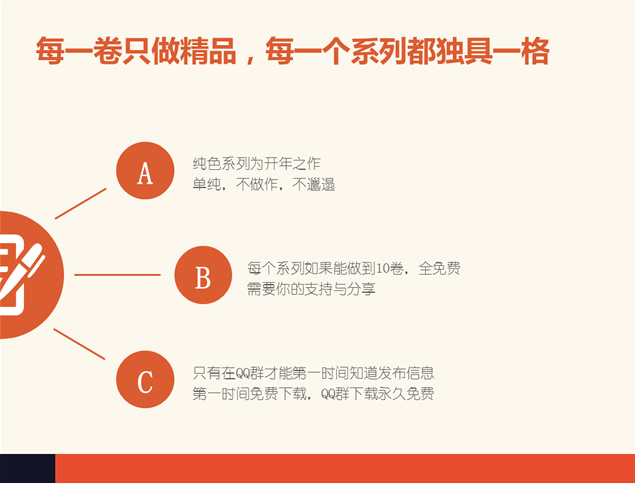 每一卷只做精品，每一个系列都独具一格

A

纯色系列为开年之作
单纯，不做作，不邋遢

B

每个系列如果能做到10卷，全免费
需要你的支持与分享

C

只有在QQ群才能第一时间知道发布信息
第一时间免费下载，QQ群下载永久免费